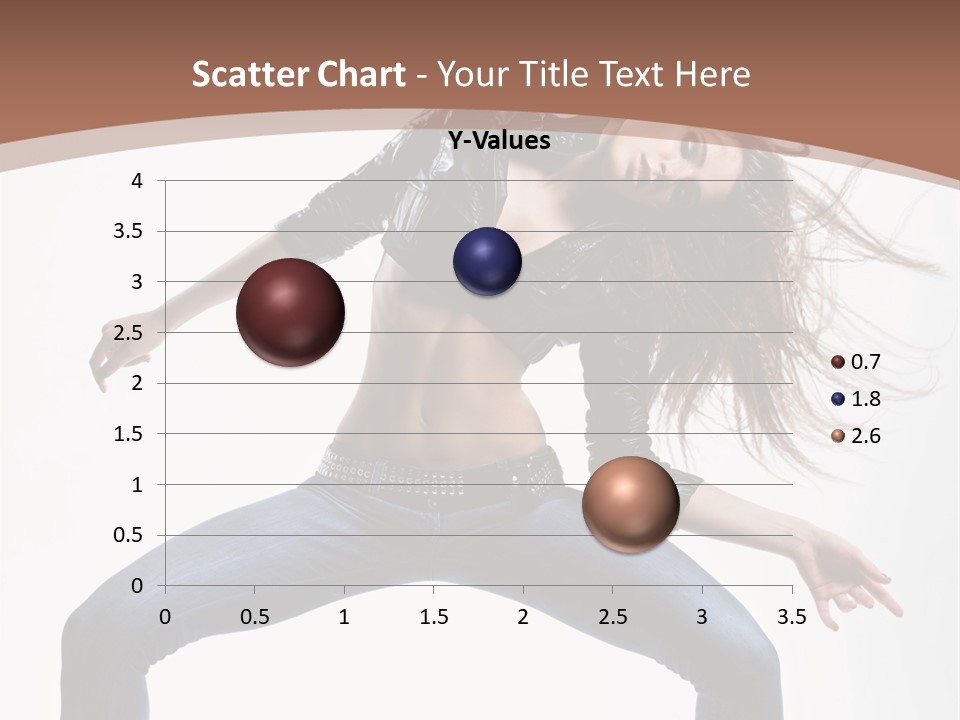 Scatter Chart - Your Title Text Here

Y-Values

4
3.5
3
2.5
2
1.5
1
0.5
0

0 0.5 1 1.5 2 2.5 3 3.5

0.7
1.8
2.6